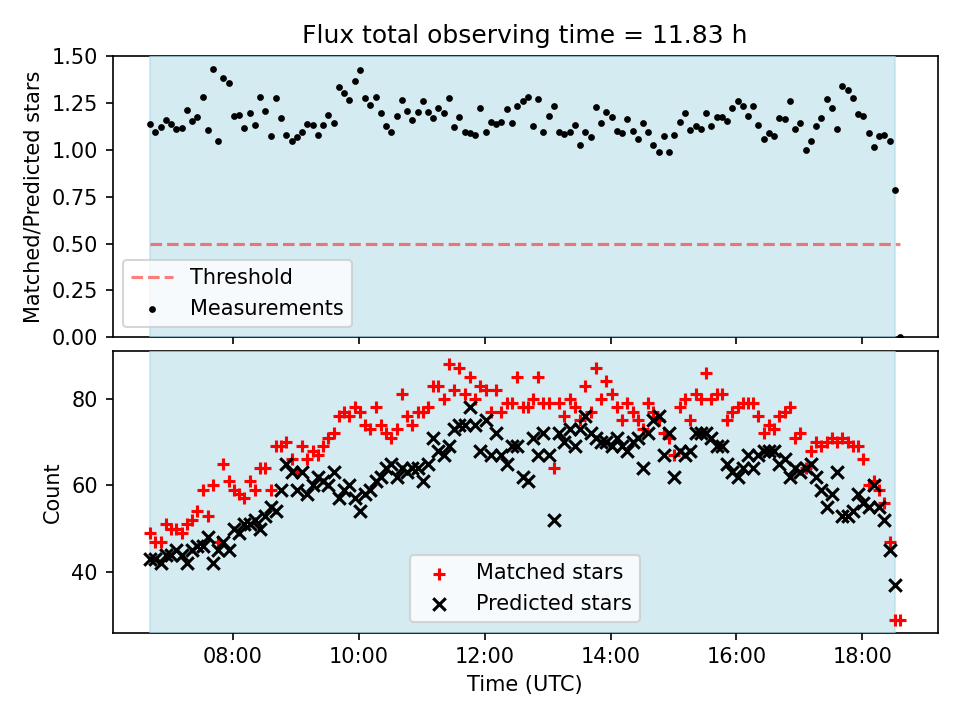 Flux total observing time = 11.83 h

Matched/Predicted stars

1.50
1.25
1.00
0.75
0.50
0.25
0.00

Threshold
Measurements

Count

80
60
40

Matched stars
Predicted stars

08:00
10:00
12:00
14:00
16:00
18:00

Time (UTC)